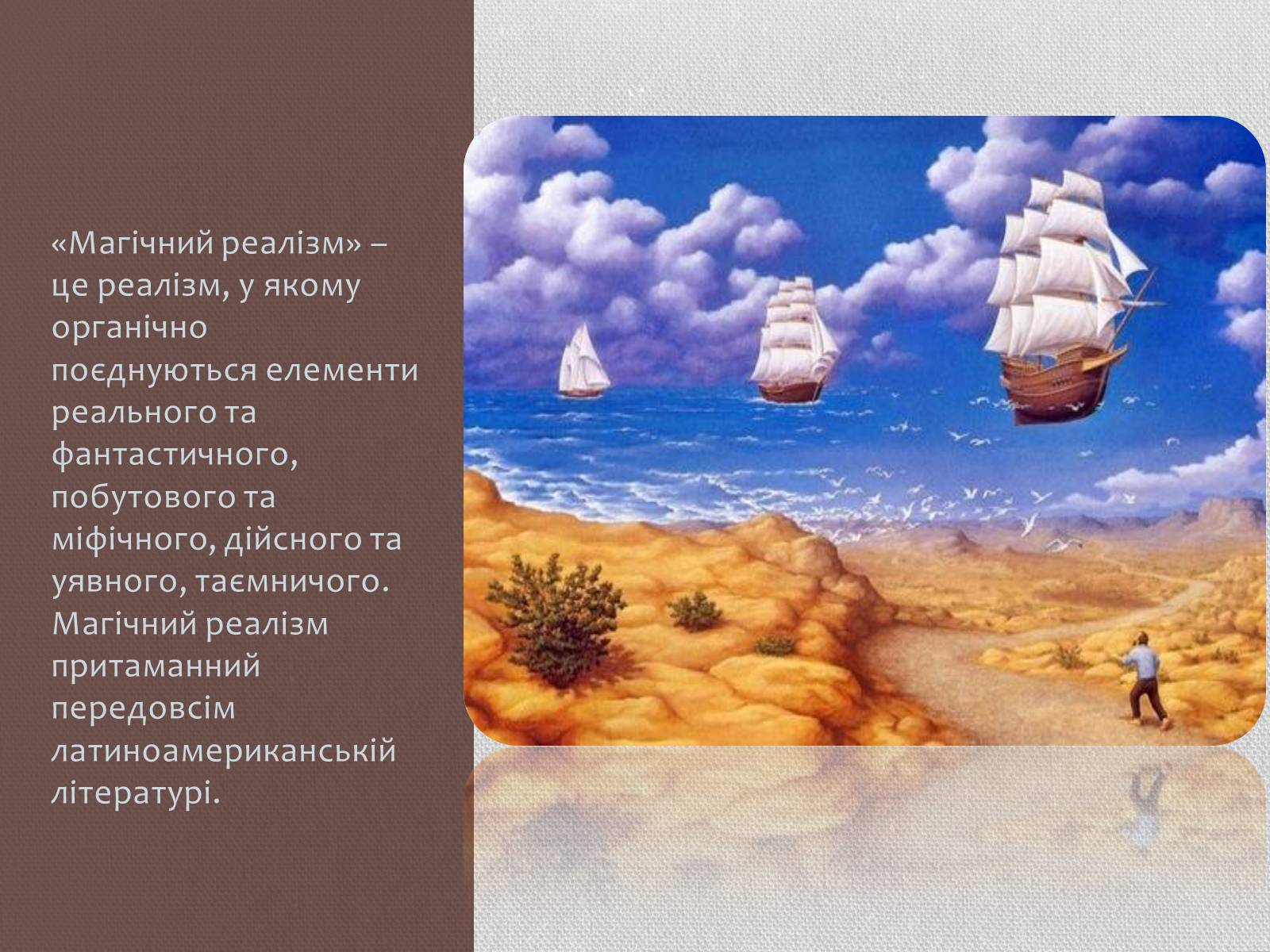 «Магічний реалізм» – це реалізм, у якому органічно поєднуються елементи реального та фантастичного, побутового та міфічного, дійсного та уявного, таємничого. Магічний реалізм притаманний передовсім латиноамериканській літературі.